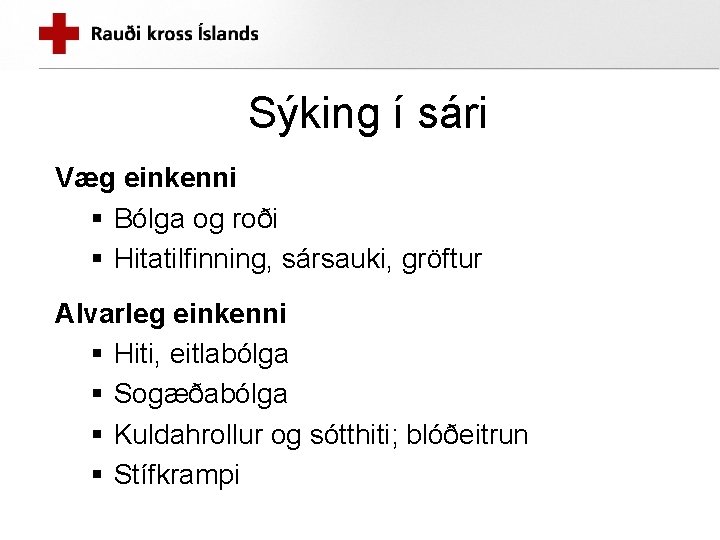 Rauði kross Íslands

Sýking í sári

Væg einkenni
▪ Bólga og roði
▪ Hitatilfinning, sársauki, gröftur

Alvarleg einkenni
▪ Hiti, eitlabólga
▪ Sogæðabólga
▪ Kuldahrollur og sótthiti; blóðeitrun
▪ Stífkrampi